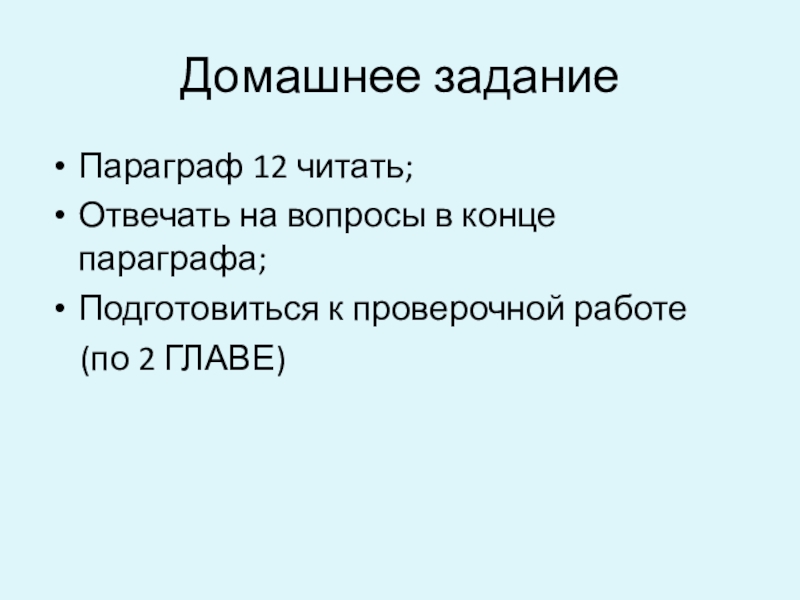 Домашнее задание

• Параграф 12 читать;
• Отвечать на вопросы в конце параграфа;
• Подготовиться к проверочной работе (по 2 ГЛАВЕ)